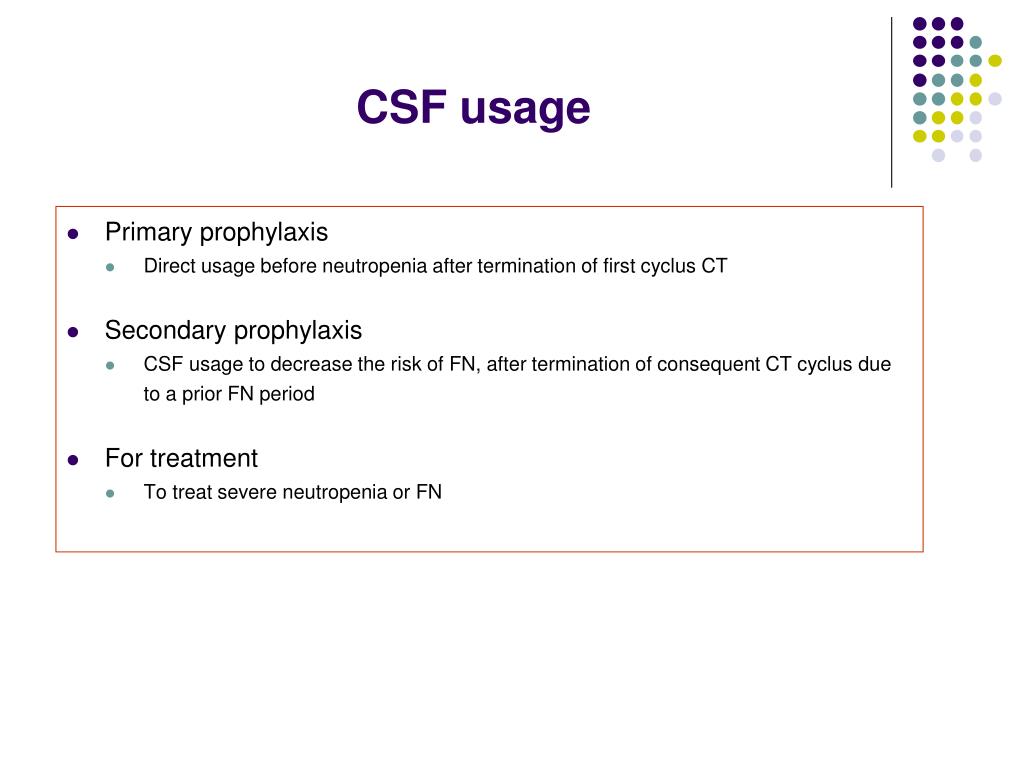 CSF usage

- Primary prophylaxis
  - Direct usage before neutropenia after termination of first cyclus CT

- Secondary prophylaxis
  - CSF usage to decrease the risk of FN, after termination of consequent CT cyclus due to a prior FN period

- For treatment
  - To treat severe neutropenia or FN